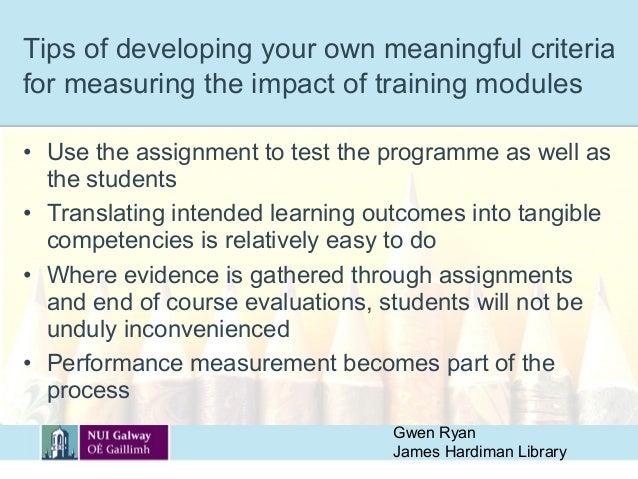 Tips of developing your own meaningful criteria for measuring the impact of training modules

• Use the assignment to test the programme as well as the students
• Translating intended learning outcomes into tangible competencies is relatively easy to do
• Where evidence is gathered through assignments and end of course evaluations, students will not be unduly inconvenienced
• Performance measurement becomes part of the process

NUI Galway
OÉ Gaillimh

Gwen Ryan
James Hardiman Library